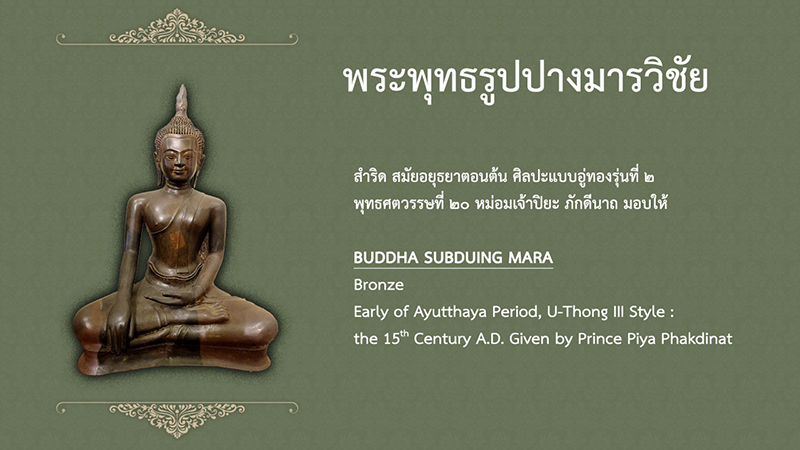 พระพุทธรูปปางมารวิชัย

สำริด สมัยอยุธยาตอนต้น ศิลปะแบบอู่ทองรุ่นที่ ๒
พุทธศตวรรษที่ ๒๐ หม่อมเจ้าปิยะ ภักดีนาถ มอบให้

BUDDHA SUBDUING MARA
Bronze
Early of Ayutthaya Period, U-Thong III Style :
the 15$^{th}$ Century A.D. Given by Prince Piya Phakdinat